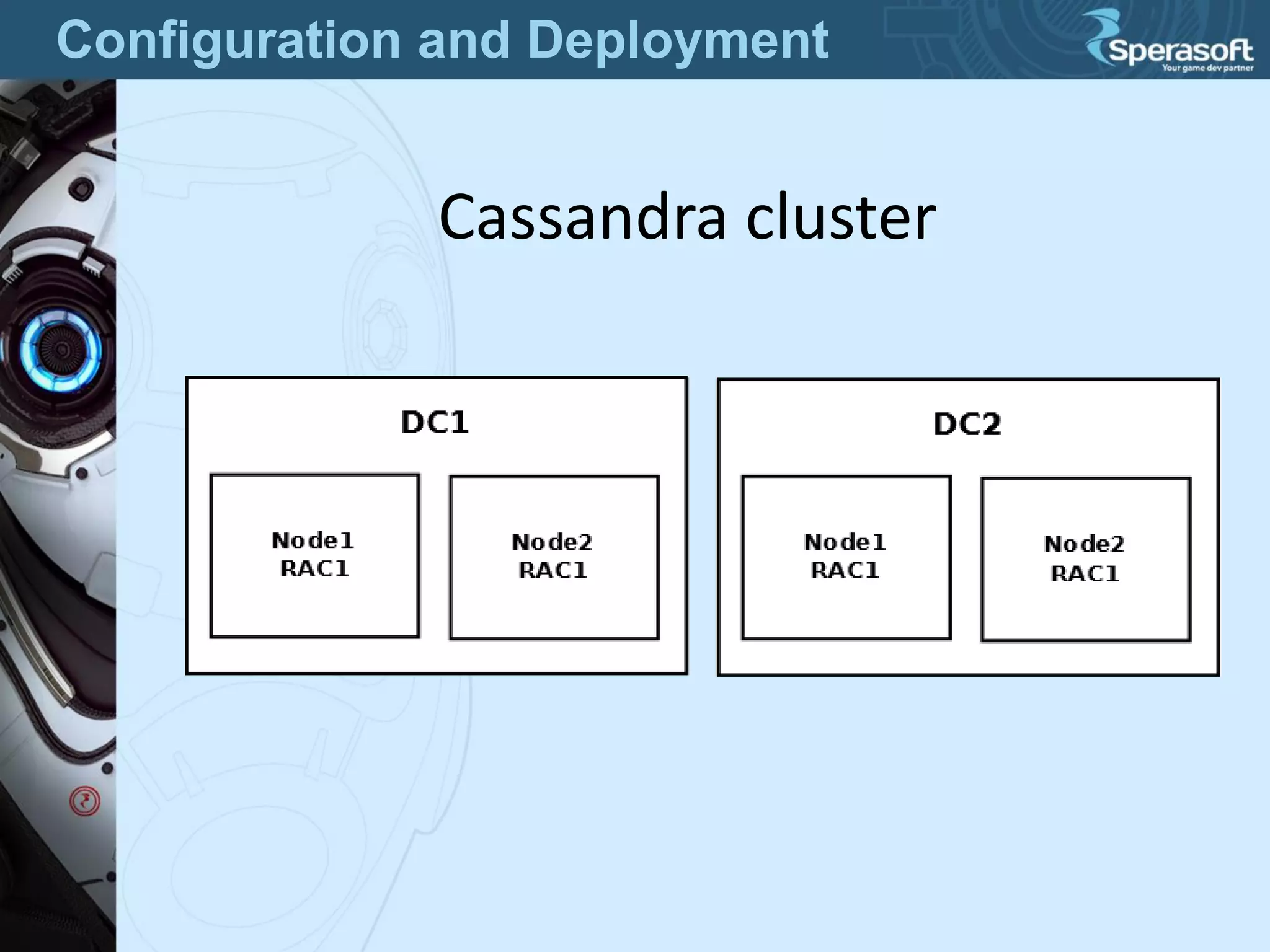 Configuration and Deployment

Sperasoft
Your game dev partner

Cassandra cluster

DC1

Node1
RAC1

Node2
RAC1

DC2

Node1
RAC1

Node2
RAC1